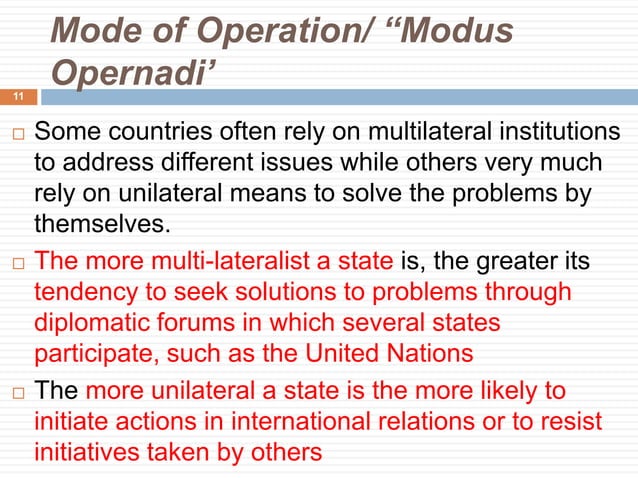 Mode of Operation/ “Modus Opernadi’

11

□ Some countries often rely on multilateral institutions to address different issues while others very much rely on unilateral means to solve the problems by themselves.

□ The more multi-lateralist a state is, the greater its tendency to seek solutions to problems through diplomatic forums in which several states participate, such as the United Nations

□ The more unilateral a state is the more likely to initiate actions in international relations or to resist initiatives taken by others